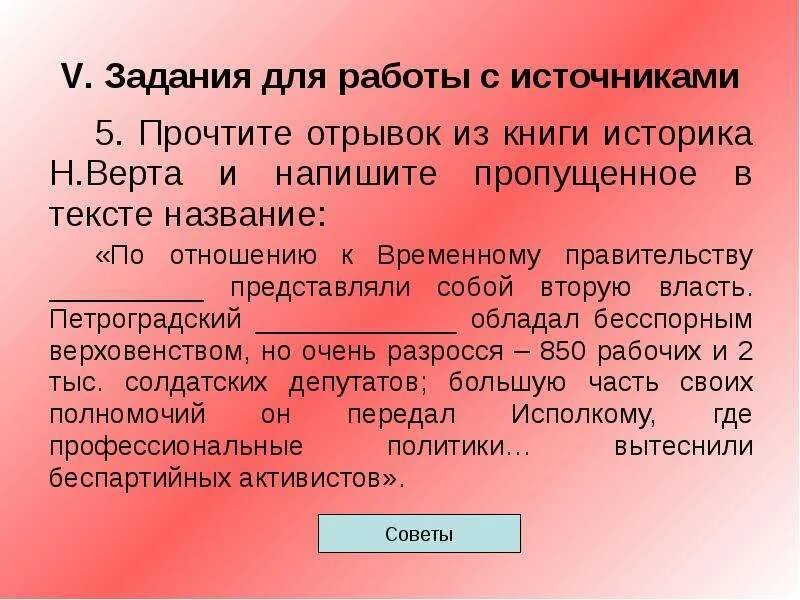 V. Задания для работы с источниками

5. Прочтите отрывок из книги историка Н.Верта и напишите пропущенное в тексте название:

«По отношению к Временному правительству __________ представляли собой вторую власть. Петроградский _____________ обладал бесспорным верховенством, но очень разросся – 850 рабочих и 2 тыс. солдатских депутатов; большую часть своих полномочий он передал Исполкому, где профессиональные политики… вытеснили беспартийных активистов».

Советы